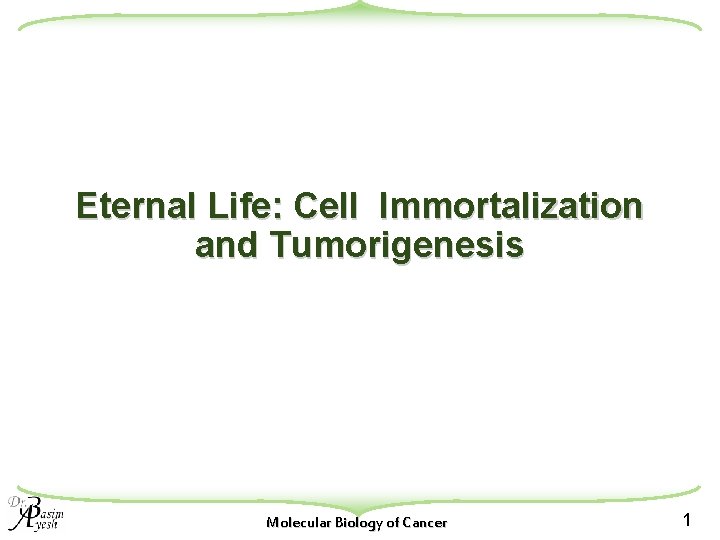 Eternal Life: Cell Immortalization and Tumorigenesis

Dr. Basim Ayesh

Molecular Biology of Cancer

1